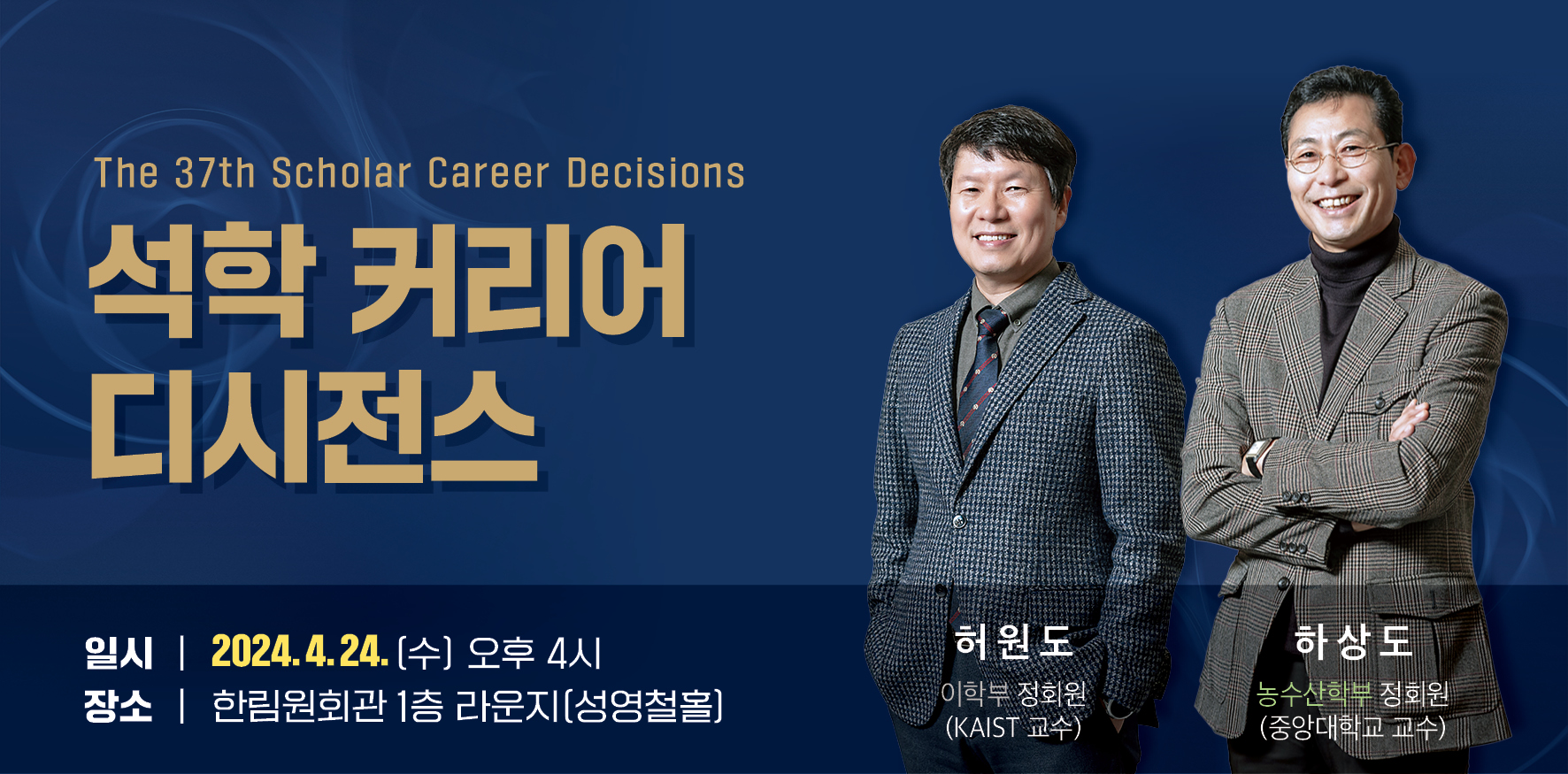 The 37th Scholar Career Decisions

석학 커리어 디시전스

일시 | 2024. 4. 24. (수) 오후 4시
장소 | 한림원회관 1층 라운지(성영철홀)

허원도
이학부 정회원
(KAIST 교수)

하상도
농수산학부 정회원
(중앙대학교 교수)